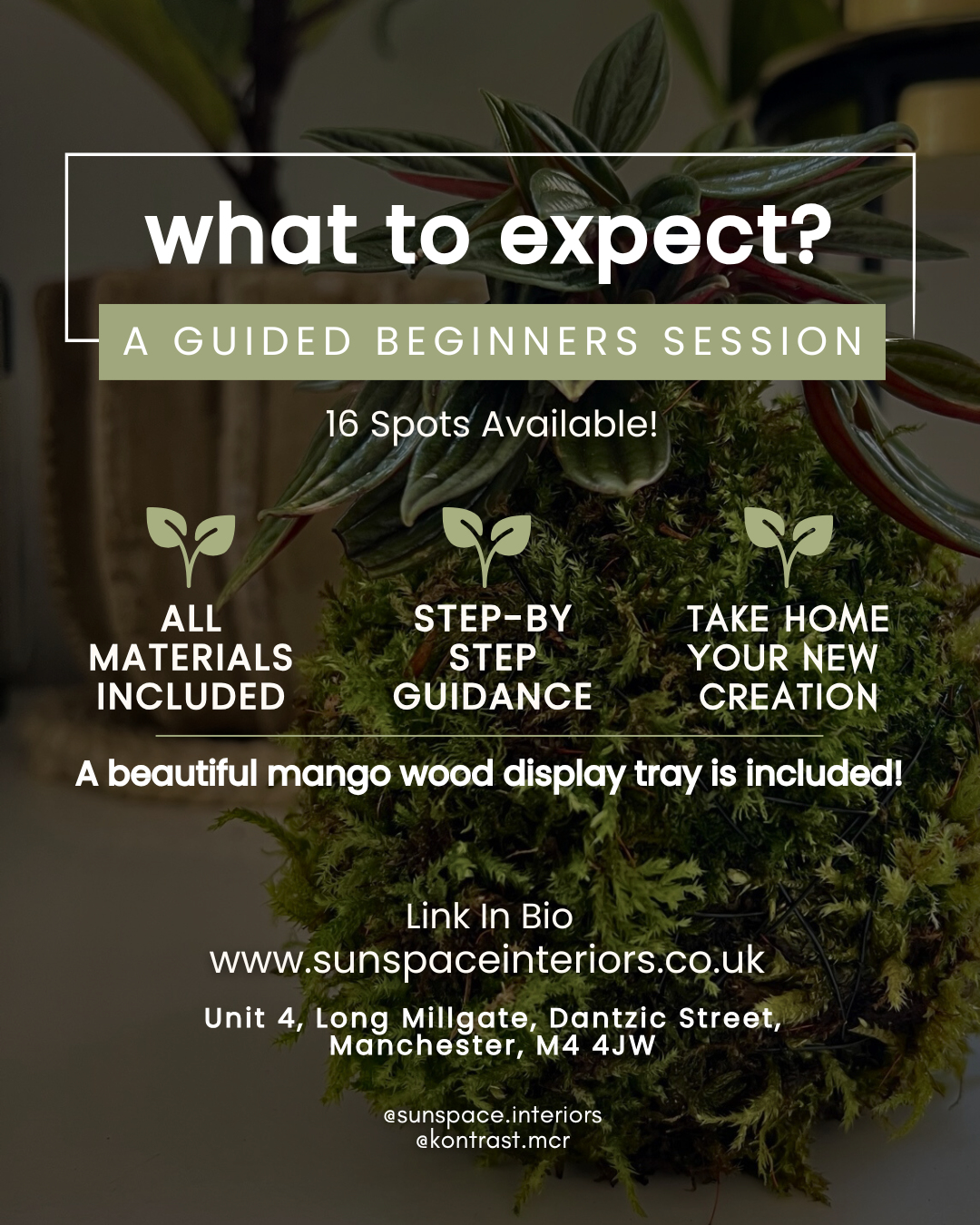 what to expect?

A GUIDED BEGINNERS SESSION

16 Spots Available!

ALL MATERIALS INCLUDED

STEP-BY STEP GUIDANCE

TAKE HOME YOUR NEW CREATION

A beautiful mango wood display tray is included!

Link In Bio
www.sunspaceinteriors.co.uk

Unit 4, Long Millgate, Dantzic Street, Manchester, M4 4JW

@sunspace.interiors
@kontrast.mcr